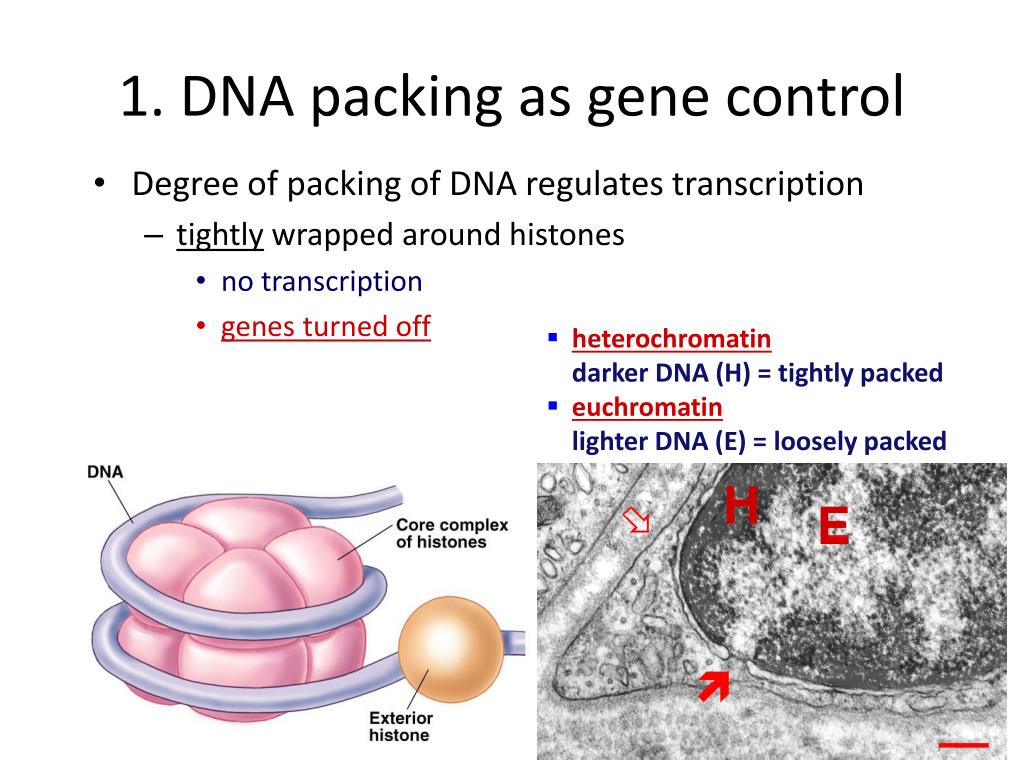 1. DNA packing as gene control

• Degree of packing of DNA regulates transcription
  – tightly wrapped around histones
    • no transcription
    • genes turned off

▪ heterochromatin
darker DNA (H) = tightly packed
▪ euchromatin
lighter DNA (E) = loosely packed

DNA

Core complex of histones

Exterior histone

H

E